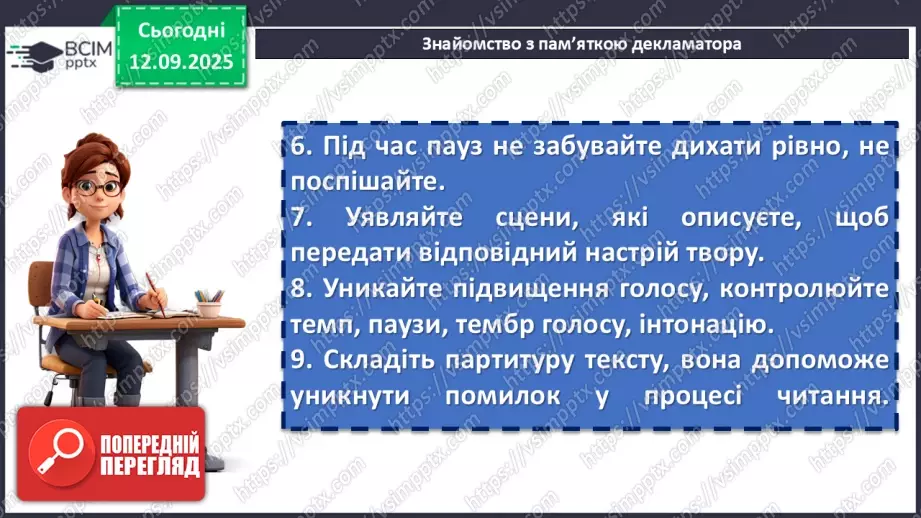 ВСІМ pptx

Сьогодні 12.09.2025

Знайомство з пам'яткою декламатора

6. Під час пауз не забувайте дихати рівно, не поспішайте.
7. Уявляйте сцени, які описуєте, щоб передати відповідний настрій твору.
8. Уникайте підвищення голосу, контролюйте темп, паузи, тембр голосу, інтонацію.
9. Складіть партитуру тексту, вона допоможе уникнути помилок у процесі читання.

ПОПЕРЕДНІЙ ПЕРЕГЛЯД

https://vsimpptx.com